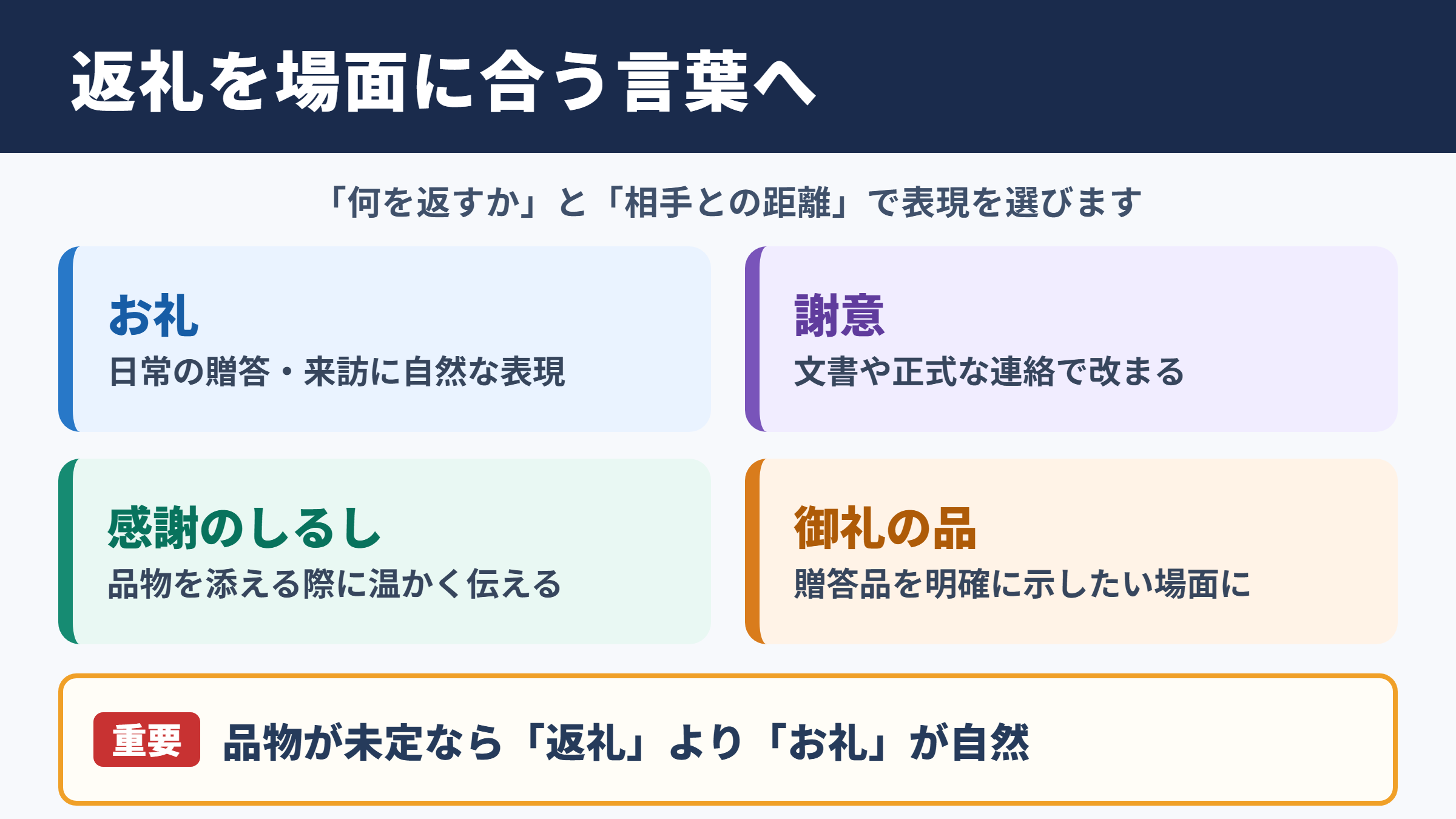 返礼を場面に合う言葉へ

「何を返すか」と「相手との距離」で表現を選びます

お礼
日常の贈答・来訪に自然な表現

謝意
文書や正式な連絡で改まる

感謝のしるし
品物を添える際に温かく伝える

御礼の品
贈答品を明確に示したい場面に

重要 品物が未定なら「返礼」より「お礼」が自然